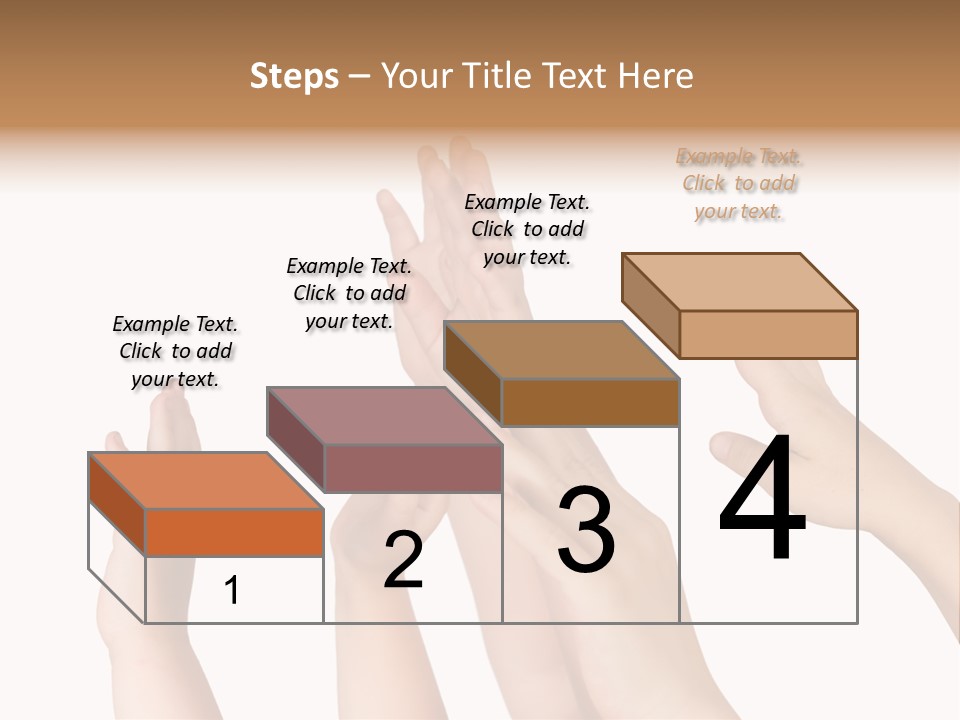 Steps – Your Title Text Here

Example Text. Click to add your text.

Example Text. Click to add your text.

Example Text. Click to add your text.

Example Text. Click to add your text.

1

2

3

4